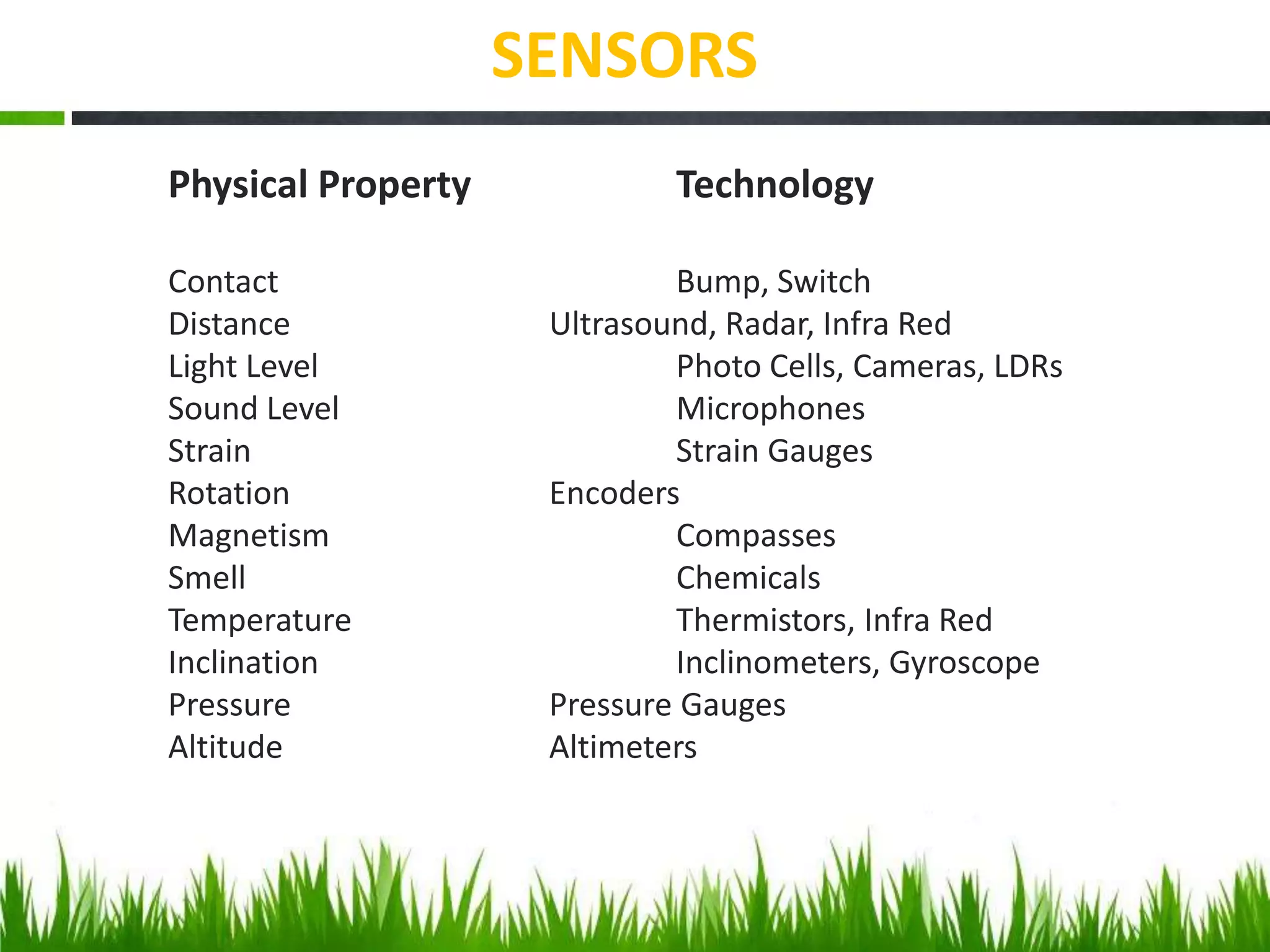 SENSORS

| Physical Property | Technology |
|---|---|
| Contact | Bump, Switch |
| Distance | Ultrasound, Radar, Infra Red |
| Light Level | Photo Cells, Cameras, LDRs |
| Sound Level | Microphones |
| Strain | Strain Gauges |
| Rotation | Encoders |
| Magnetism | Compasses |
| Smell | Chemicals |
| Temperature | Thermistors, Infra Red |
| Inclination | Inclinometers, Gyroscope |
| Pressure | Pressure Gauges |
| Altitude | Altimeters |